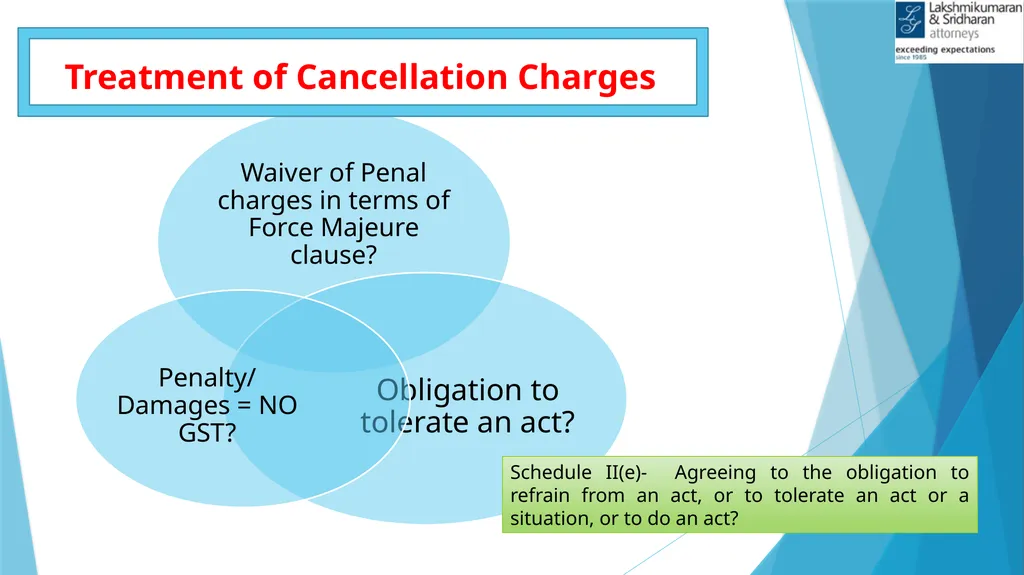 Lakshmikumaran & Sridharan attorneys
exceeding expectations
since 1985

Treatment of Cancellation Charges

Waiver of Penal charges in terms of Force Majeure clause?

Penalty/ Damages = NO GST?

Obligation to tolerate an act?

Schedule II(e)- Agreeing to the obligation to refrain from an act, or to tolerate an act or a situation, or to do an act?